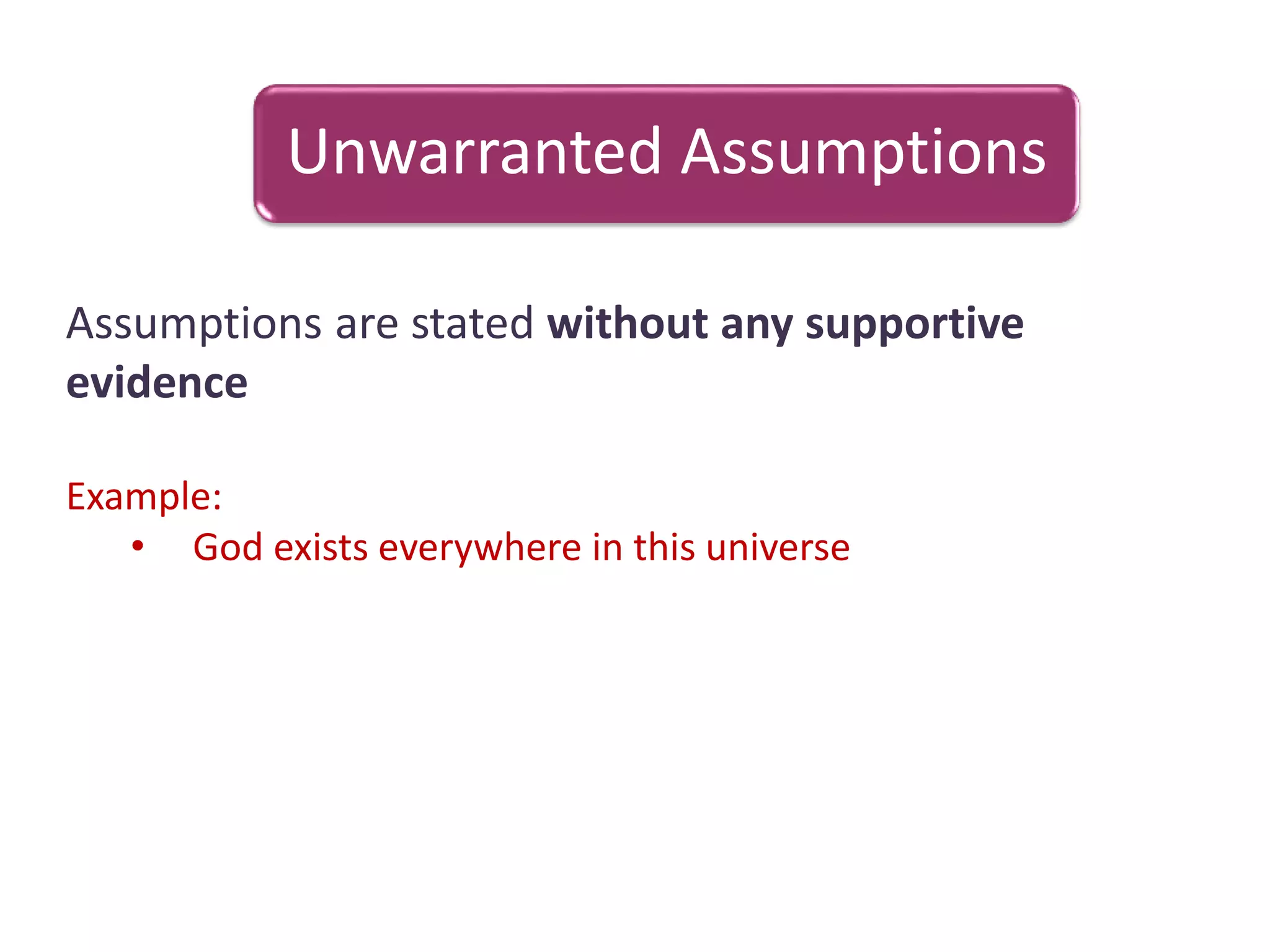 Unwarranted Assumptions

Assumptions are stated without any supportive evidence

Example:
• God exists everywhere in this universe